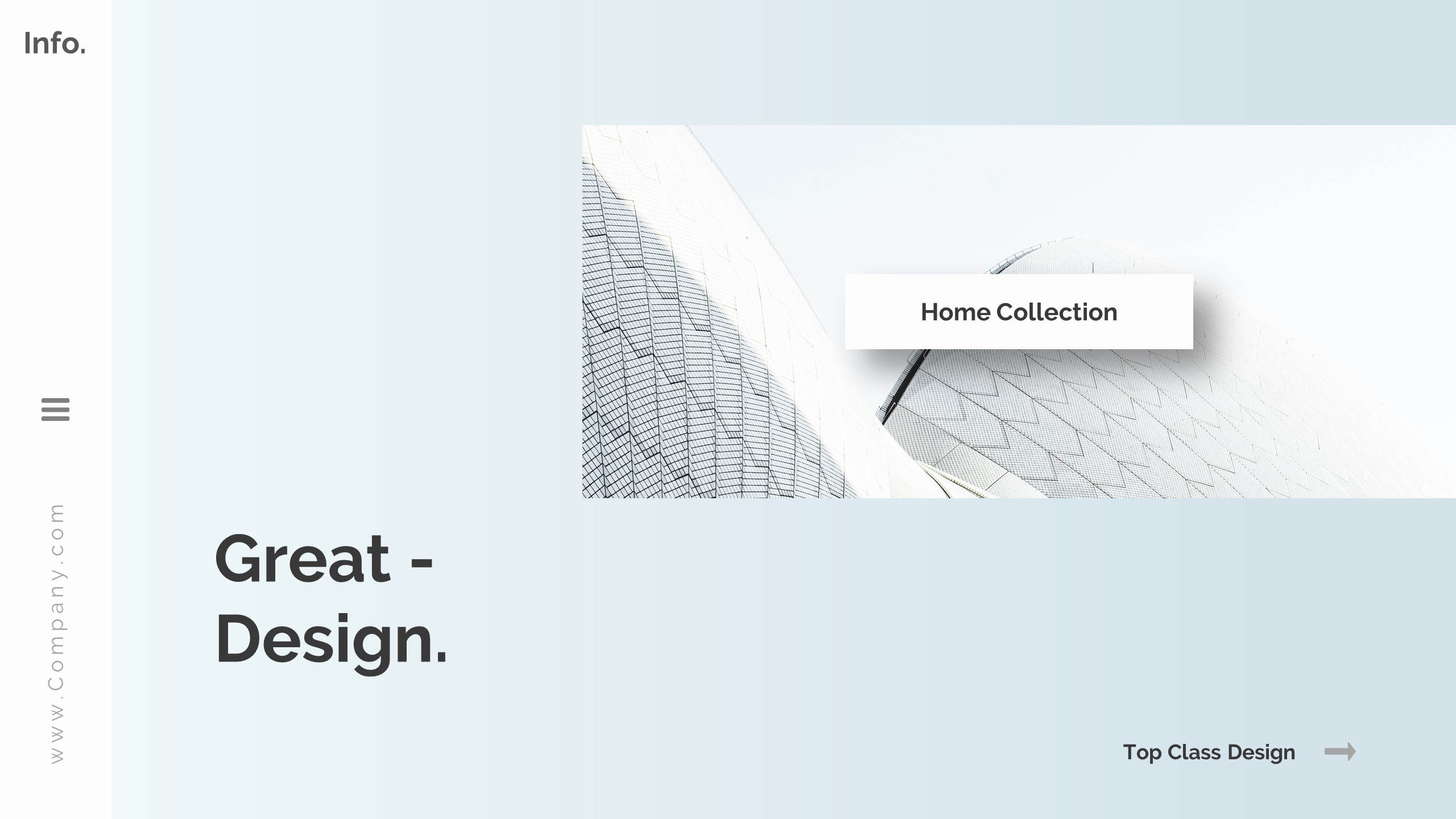 Info.

www.Company.com

Home Collection

Great -
Design.

Top Class Design